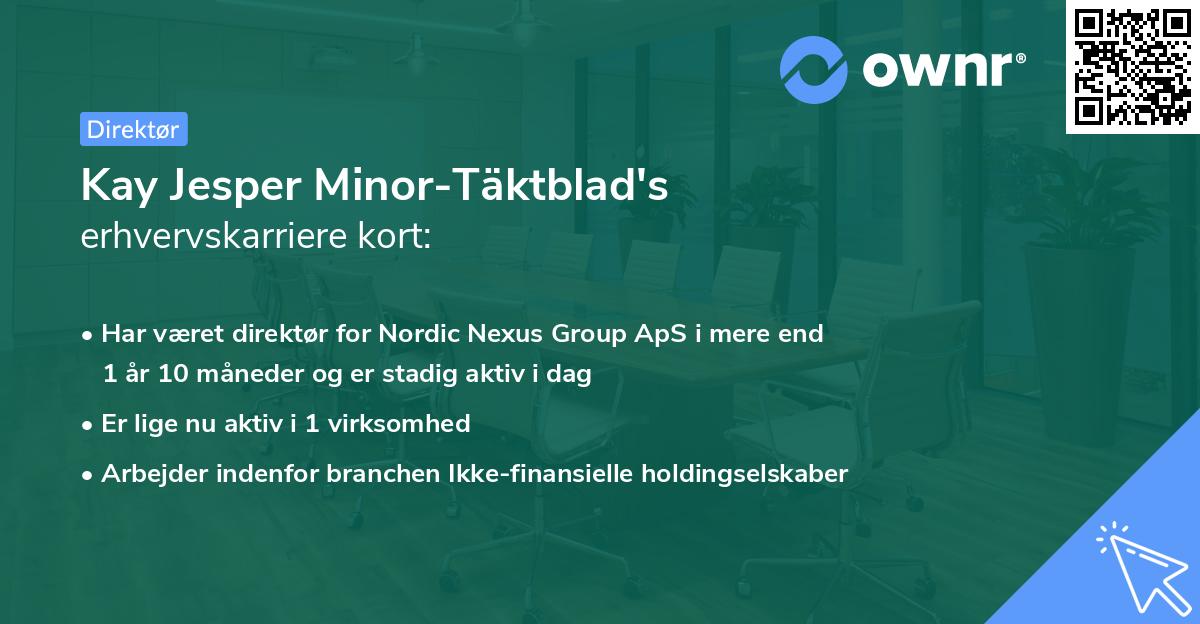 ownr®

Direktør

Kay Jesper Minor-Täktblad's erhvervskarriere kort:

• Har været direktør for Nordic Nexus Group ApS i mere end 1 år 10 måneder og er stadig aktiv i dag
• Er lige nu aktiv i 1 virksomhed
• Arbejder indenfor branchen Ikke-finansielle holdingselskaber